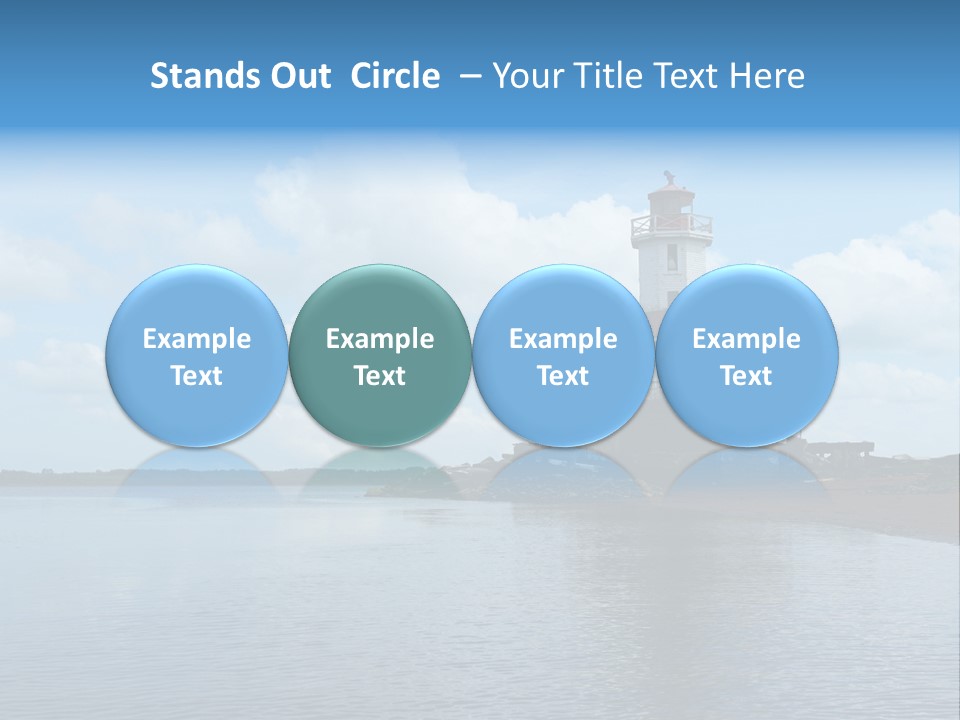 Stands Out Circle – Your Title Text Here

Example Text

Example Text

Example Text

Example Text